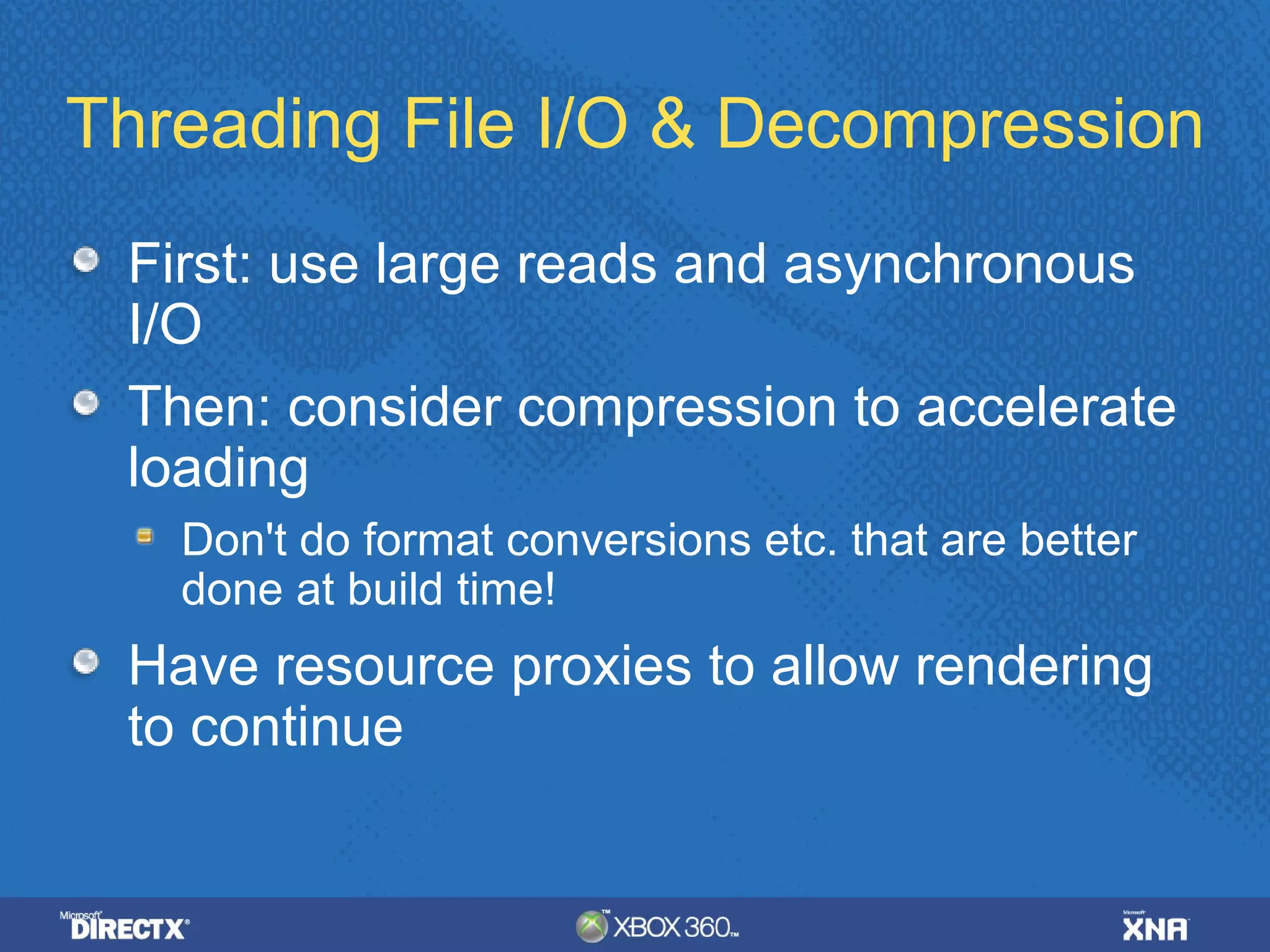 Threading File I/O & Decompression

First: use large reads and asynchronous I/O

Then: consider compression to accelerate loading

Don't do format conversions etc. that are better done at build time!

Have resource proxies to allow rendering to continue

Microsoft DIRECTX

XBOX 360

Microsoft XNA